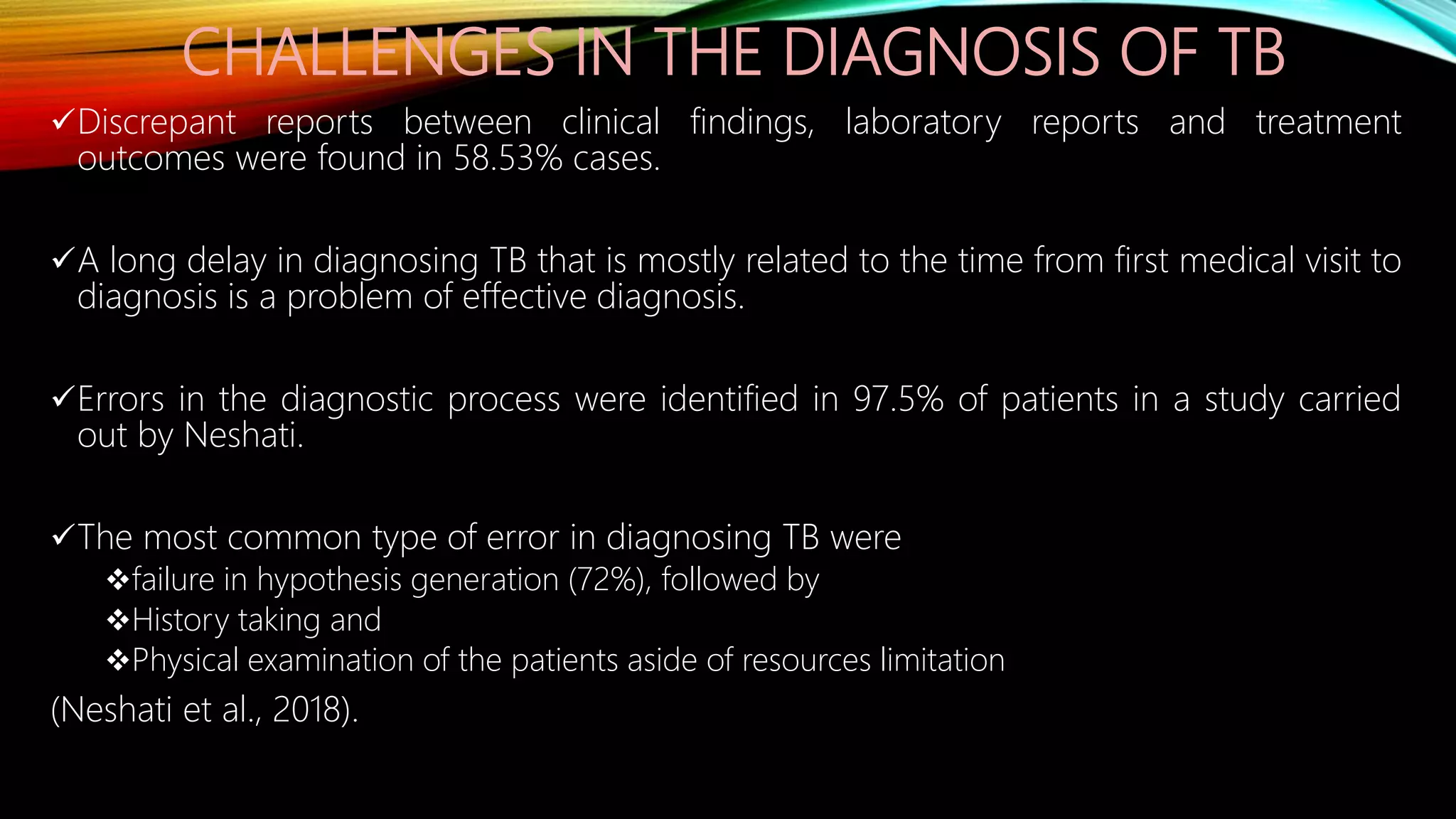 CHALLENGES IN THE DIAGNOSIS OF TB

✓Discrepant reports between clinical findings, laboratory reports and treatment outcomes were found in 58.53% cases.

✓A long delay in diagnosing TB that is mostly related to the time from first medical visit to diagnosis is a problem of effective diagnosis.

✓Errors in the diagnostic process were identified in 97.5% of patients in a study carried out by Neshati.

✓The most common type of error in diagnosing TB were
❖failure in hypothesis generation (72%), followed by
❖History taking and
❖Physical examination of the patients aside of resources limitation
(Neshati et al., 2018).